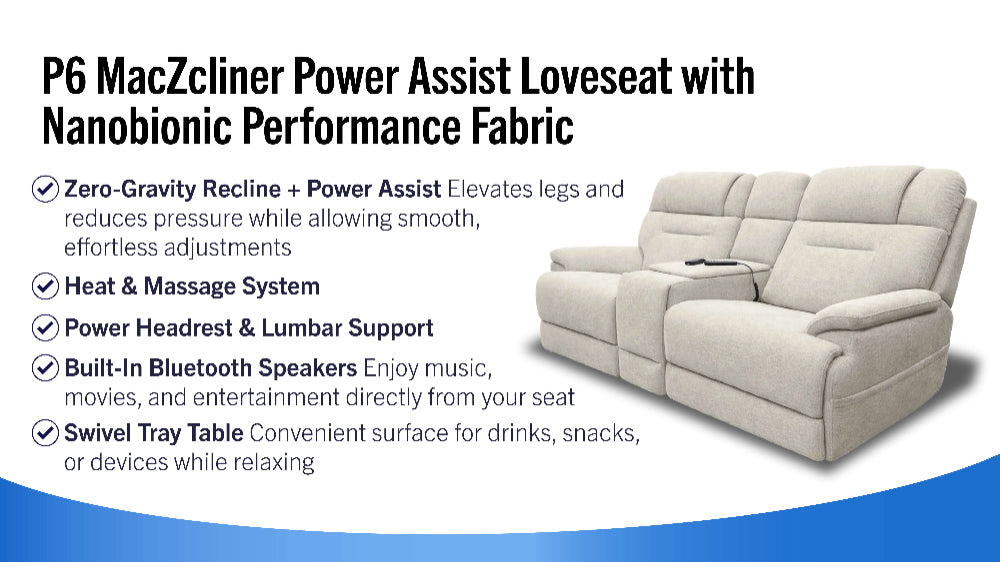 P6 MacZcliner Power Assist Loveseat with Nanobionic Performance Fabric

Zero-Gravity Recline + Power Assist Elevates legs and reduces pressure while allowing smooth, effortless adjustments

Heat & Massage System

Power Headrest & Lumbar Support

Built-In Bluetooth Speakers Enjoy music, movies, and entertainment directly from your seat

Swivel Tray Table Convenient surface for drinks, snacks, or devices while relaxing